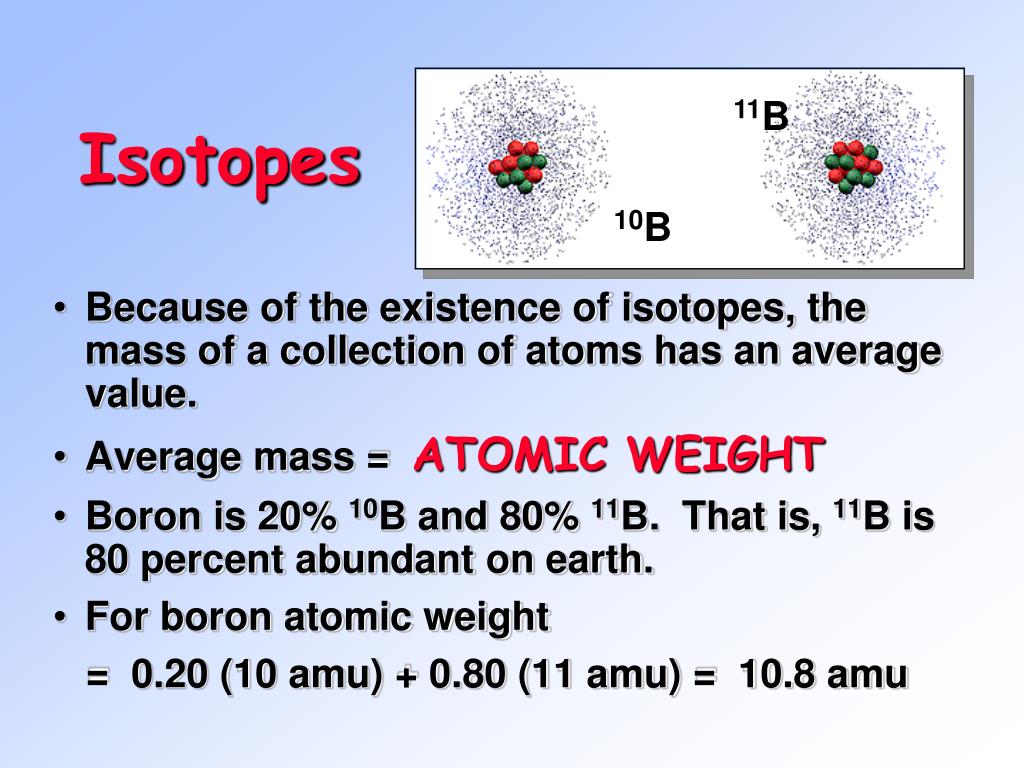 Isotopes

$^{11}B$

$^{10}B$

• Because of the existence of isotopes, the mass of a collection of atoms has an average value.

• Average mass = ATOMIC WEIGHT

• Boron is 20% $^{10}B$ and 80% $^{11}B$. That is, $^{11}B$ is 80 percent abundant on earth.

• For boron atomic weight

= 0.20 (10 amu) + 0.80 (11 amu) = 10.8 amu